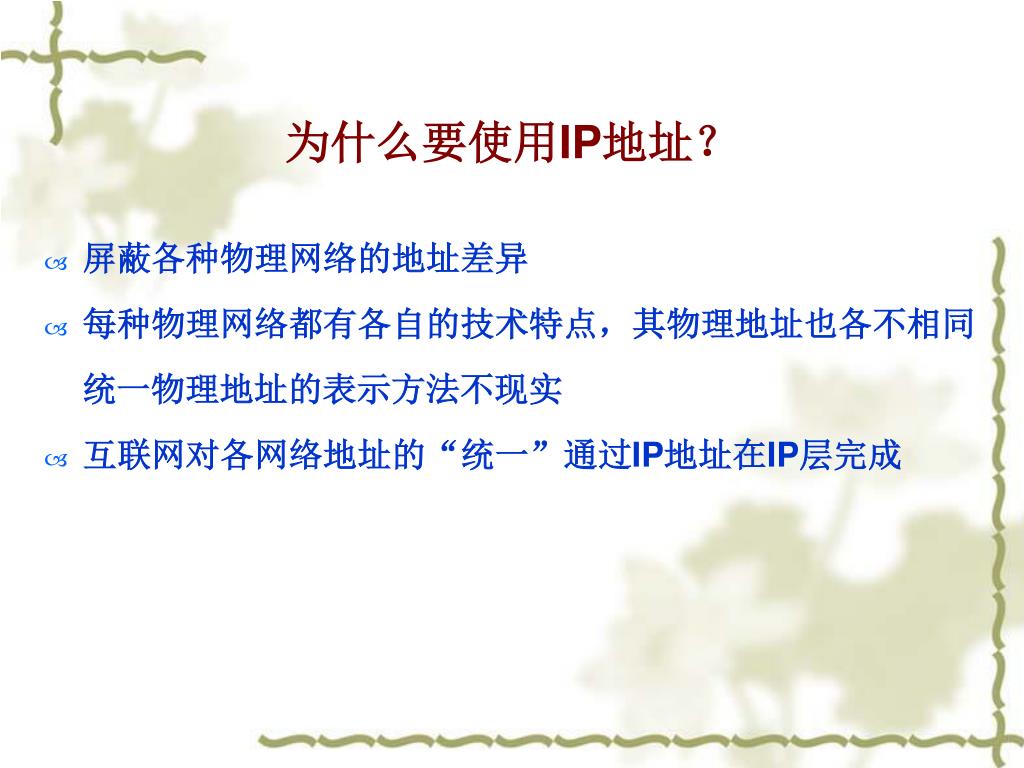 为什么要使用IP地址？

屏蔽各种物理网络的地址差异

每种物理网络都有各自的技术特点，其物理地址也各不相同统一物理地址的表示方法不现实

互联网对各网络地址的“统一”通过IP地址在IP层完成